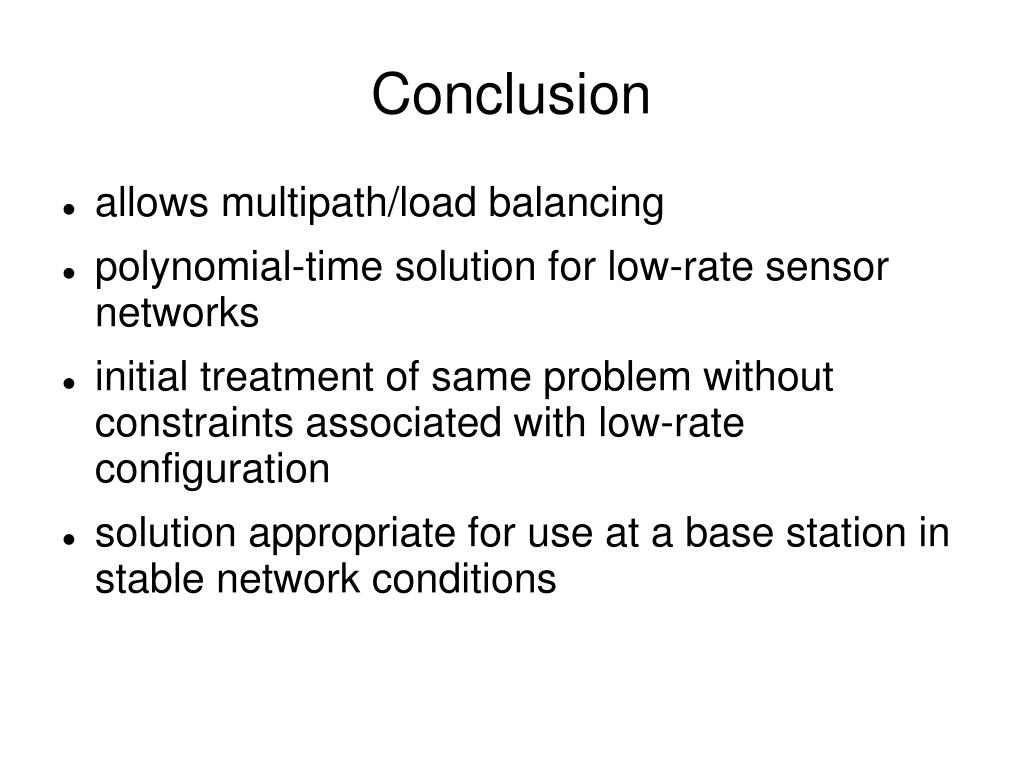 Conclusion

- allows multipath/load balancing
- polynomial-time solution for low-rate sensor networks
- initial treatment of same problem without constraints associated with low-rate configuration
- solution appropriate for use at a base station in stable network conditions